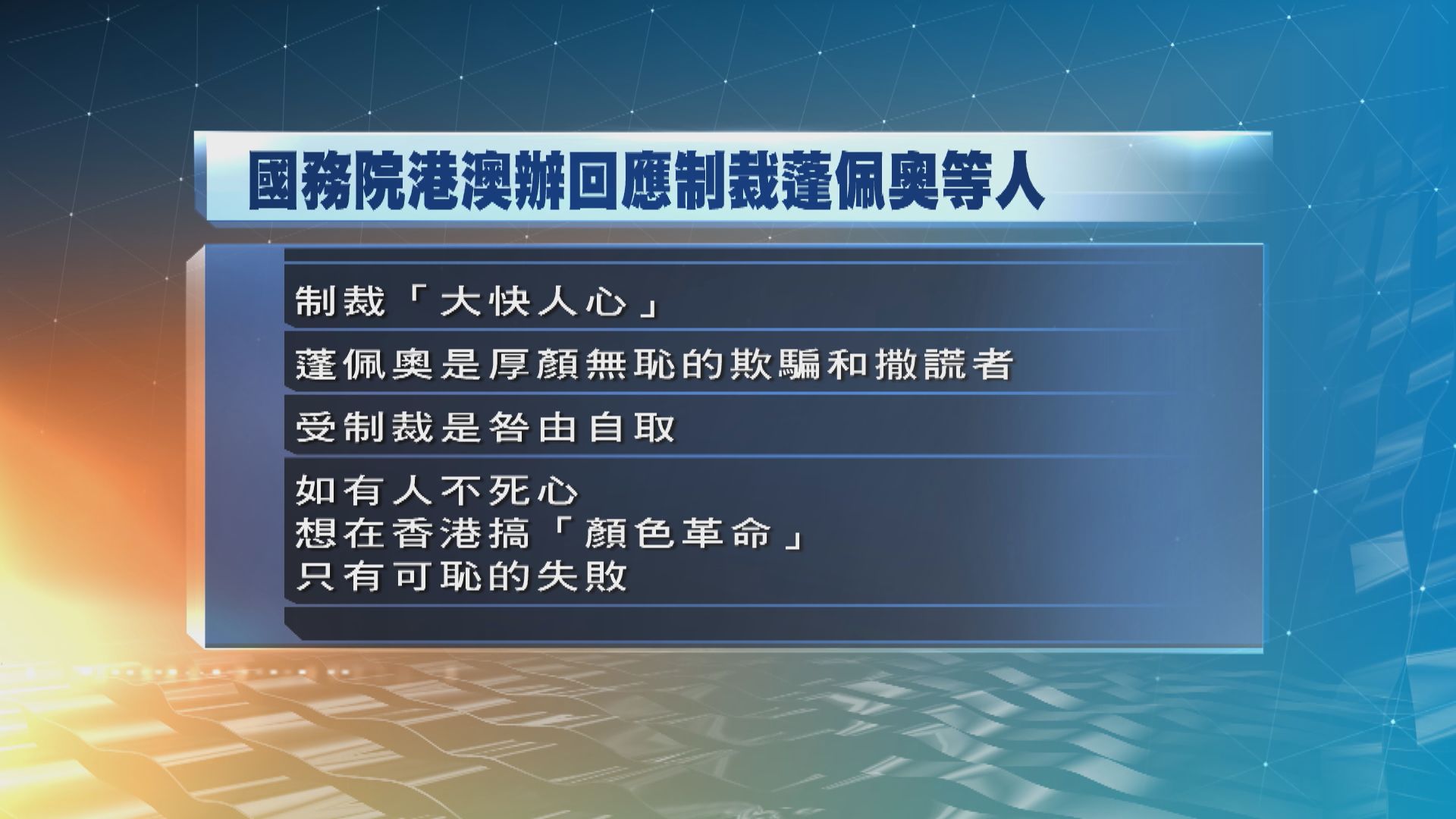 國務院港澳辦回應制裁蓬佩奧等人

制裁「大快人心」

蓬佩奧是厚顏無恥的欺騙和撒謊者

受制裁是咎由自取

如有人不死心
想在香港搞「顏色革命」
只有可恥的失敗